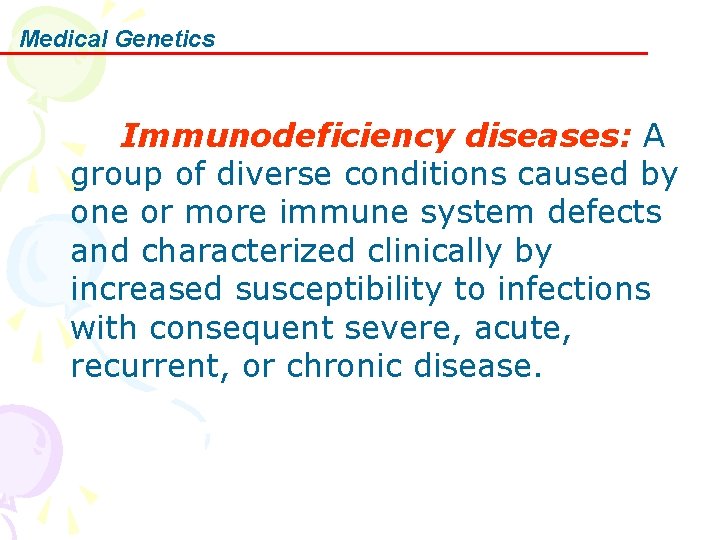 Medical Genetics

Immunodeficiency diseases: A group of diverse conditions caused by one or more immune system defects and characterized clinically by increased susceptibility to infections with consequent severe, acute, recurrent, or chronic disease.